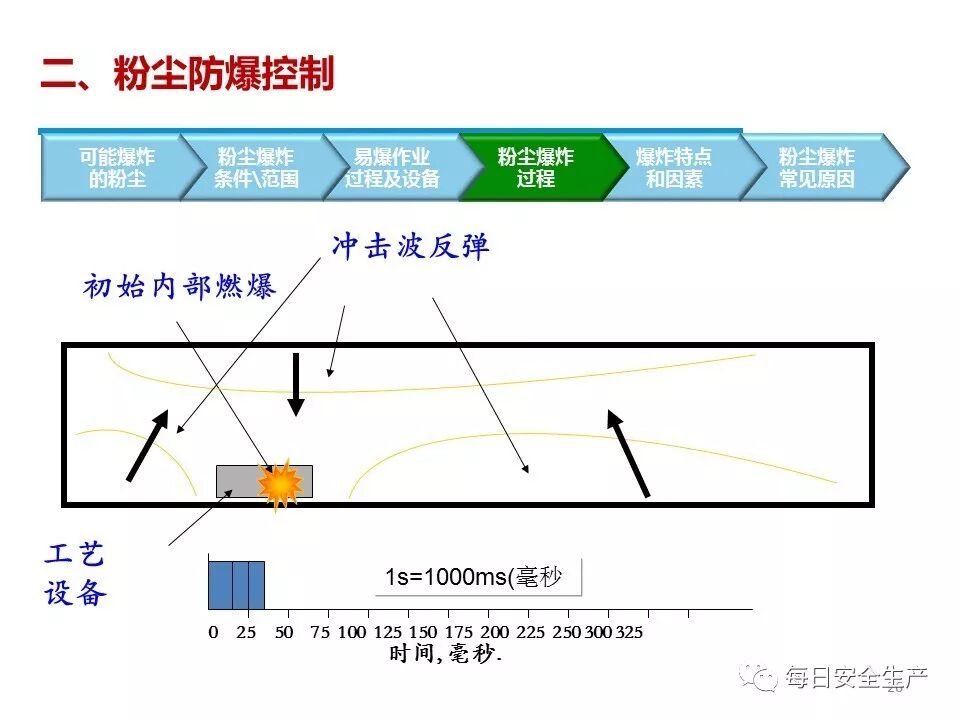 二、粉尘防爆控制

可能爆炸的粉尘

粉尘爆炸条件\范围

易爆作业过程及设备

粉尘爆炸过程

爆炸特点和因素

粉尘爆炸常见原因

冲击波反弹

初始内部燃爆

工艺设备

1s=1000ms(毫秒

0 25 50 75 100 125 150 175 200 225 250 300 325

时间,毫秒.

每日安全生产